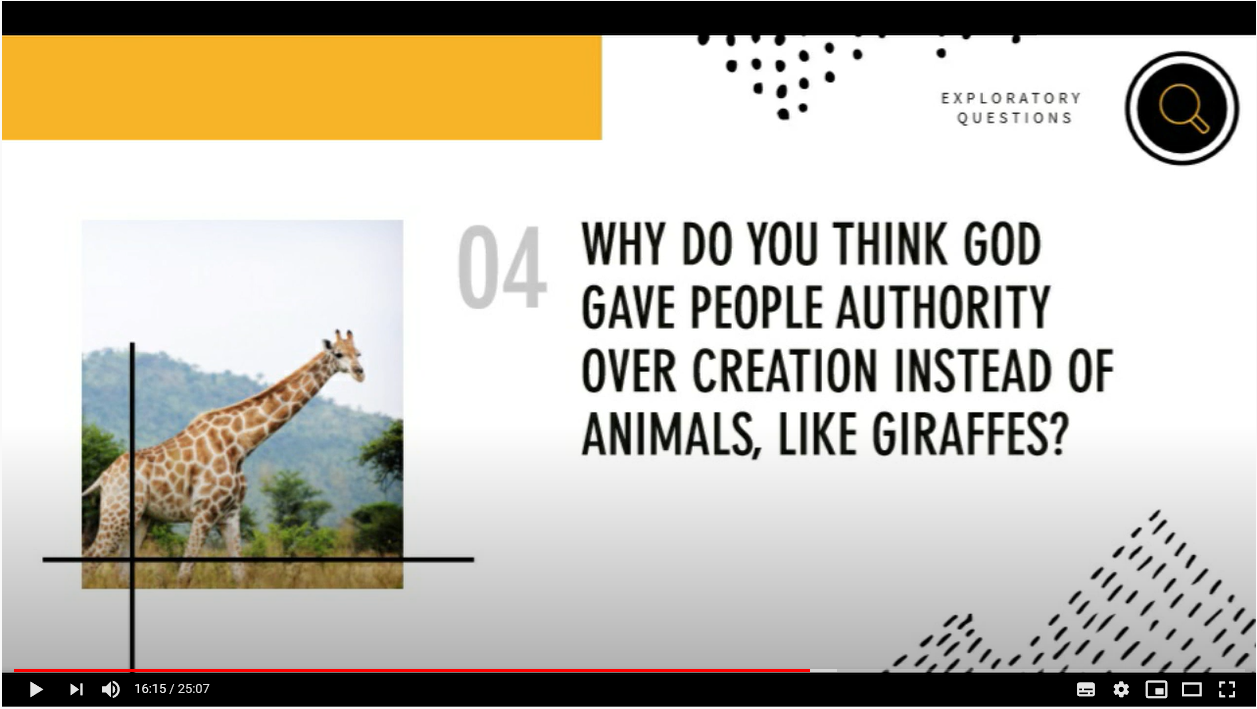 EXPLORATORY QUESTIONS

04 WHY DO YOU THINK GOD GAVE PEOPLE AUTHORITY OVER CREATION INSTEAD OF ANIMALS, LIKE GIRAFFES?

16:15 / 25:07